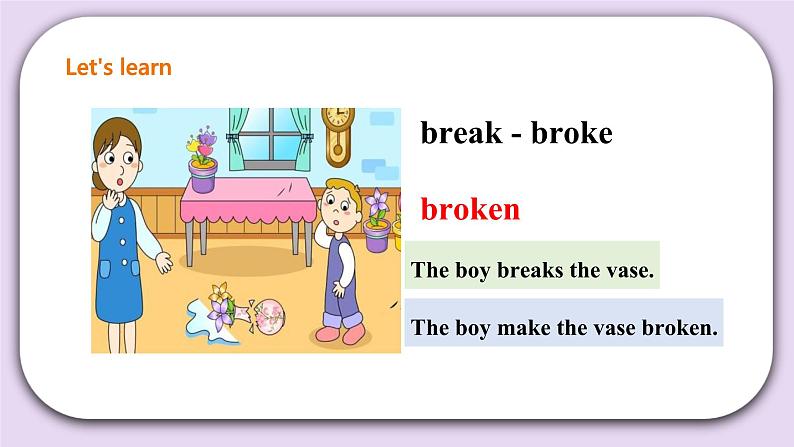 Let's learn

break - broke

broken

The boy breaks the vase.

The boy make the vase broken.